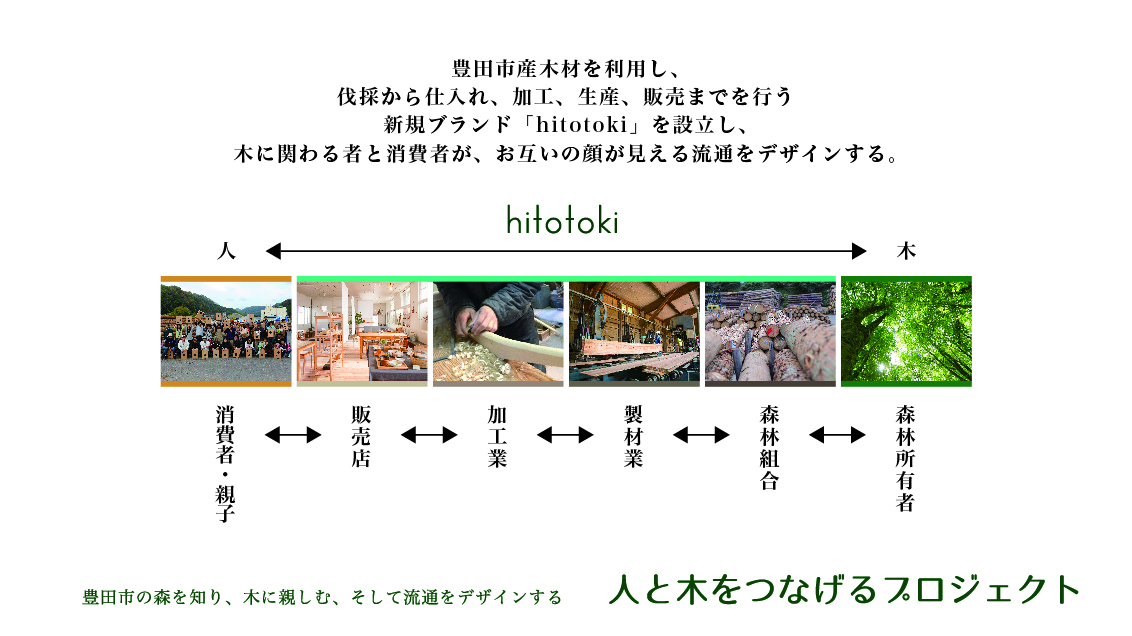 豊田市産木材を利用し、
伐採から仕入れ、加工、生産、販売までを行う
新規ブランド「hitotoki」を設立し、
木に関わる者と消費者が、お互いの顔が見える流通をデザインする。

hitotoki

人

木

消費者・親子

販売店

加工業

製材業

森林組合

森林所有者

豊田市の森を知り、木に親しむ、そして流通をデザインする

人と木をつなげるプロジェクト